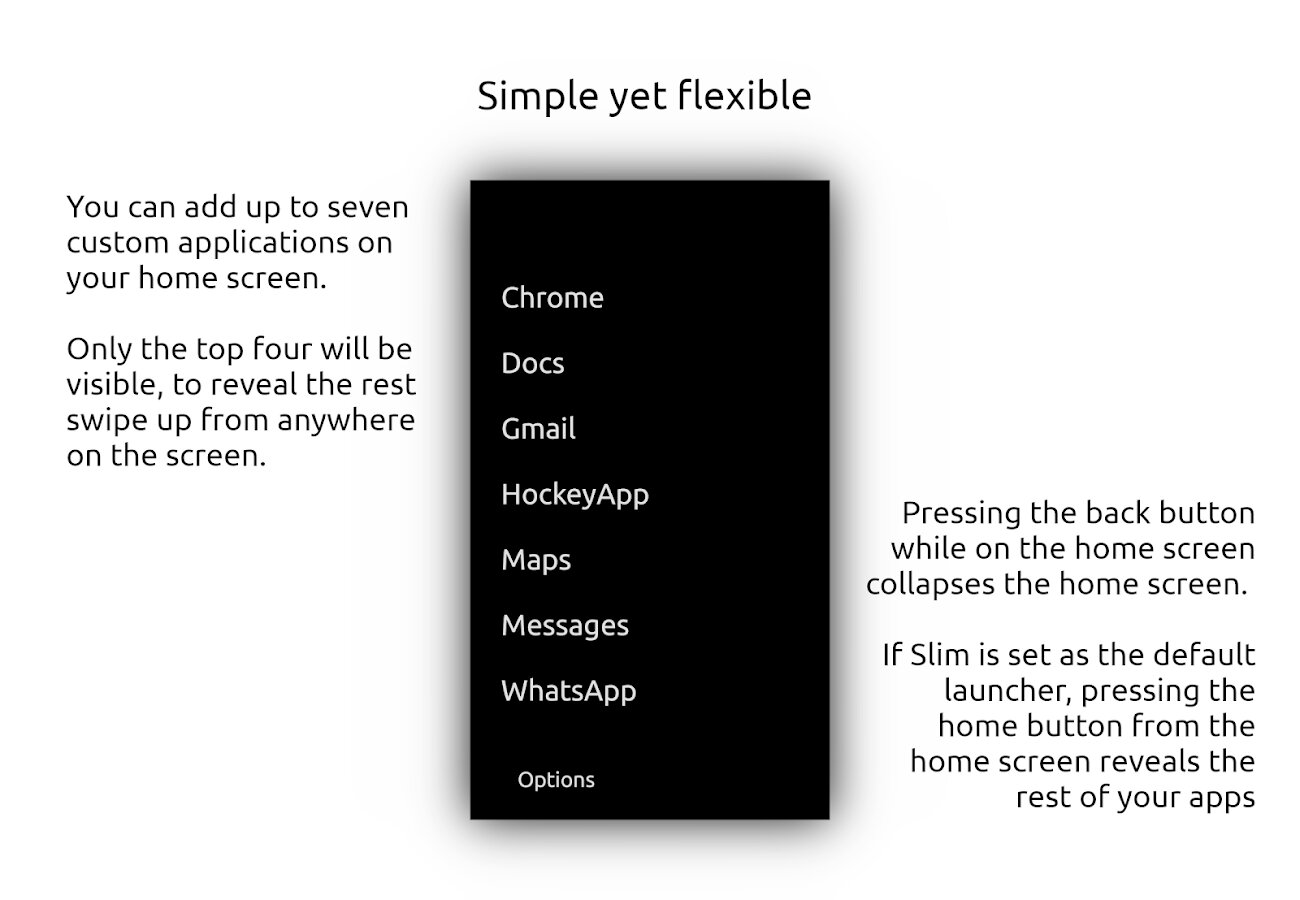 Simple yet flexible

You can add up to seven custom applications on your home screen.

Only the top four will be visible, to reveal the rest swipe up from anywhere on the screen.

Chrome

Docs

Gmail

HockeyApp

Maps

Messages

WhatsApp

Options

Pressing the back button while on the home screen collapses the home screen.

If Slim is set as the default launcher, pressing the home button from the home screen reveals the rest of your apps